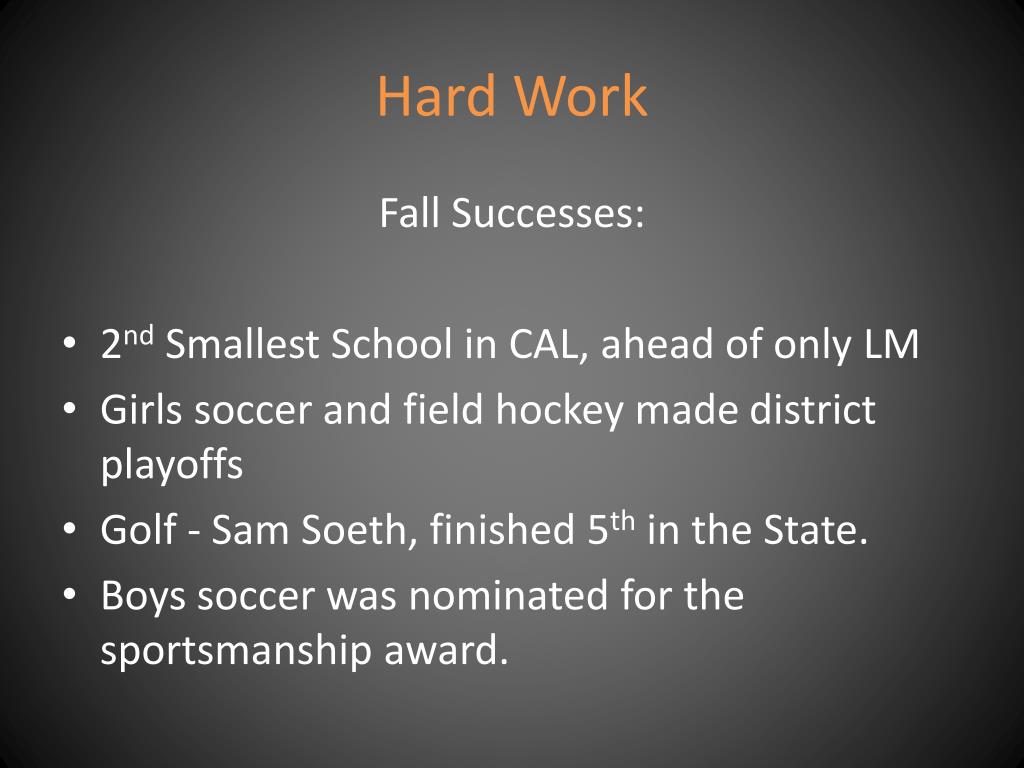 Hard Work

Fall Successes:

• 2nd Smallest School in CAL, ahead of only LM
• Girls soccer and field hockey made district playoffs
• Golf - Sam Soeth, finished 5th in the State.
• Boys soccer was nominated for the sportsmanship award.